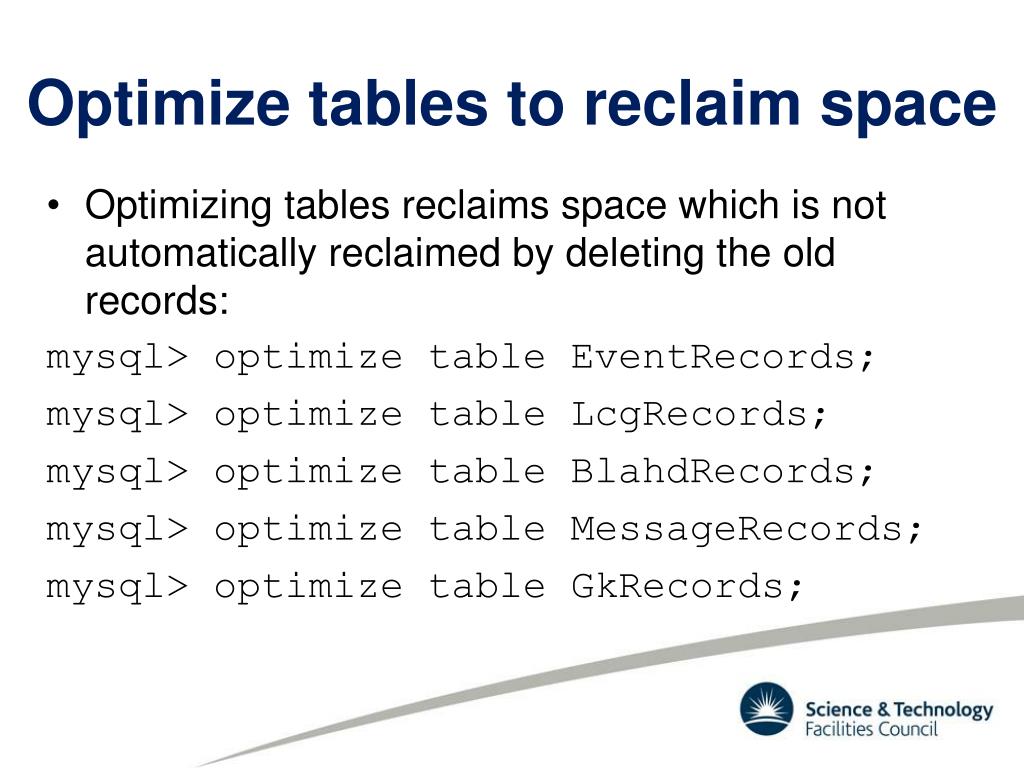 Optimize tables to reclaim space

• Optimizing tables reclaims space which is not automatically reclaimed by deleting the old records:

mysql> optimize table EventRecords;
mysql> optimize table LcgRecords;
mysql> optimize table BlahdRecords;
mysql> optimize table MessageRecords;
mysql> optimize table GkRecords;

Science & Technology Facilities Council